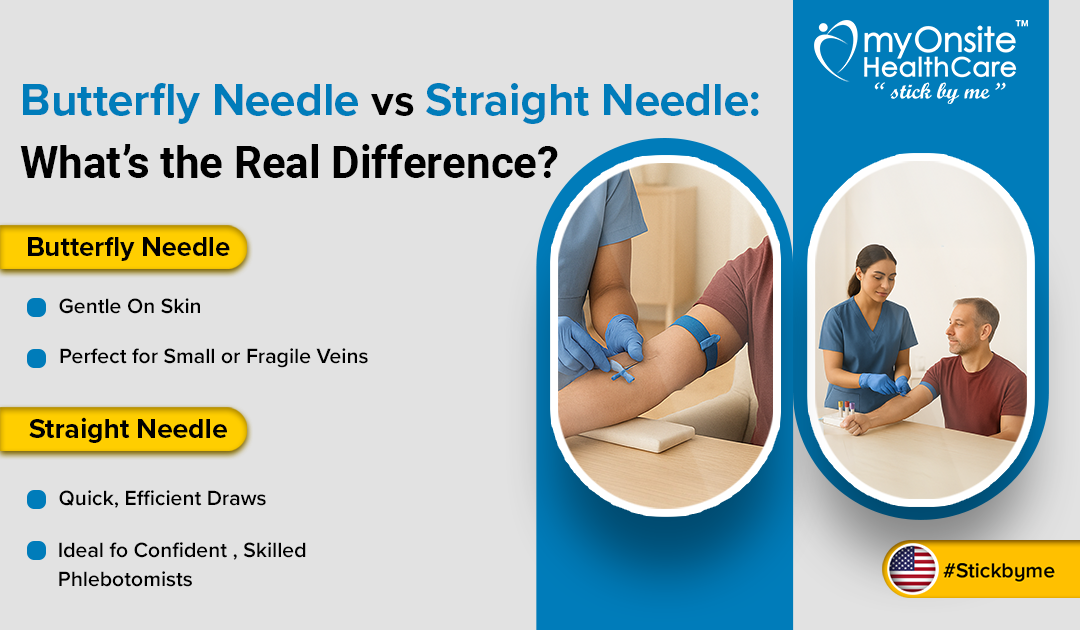 myOnsite™
HealthCare
" stick by me "

Butterfly Needle vs Straight Needle:
What's the Real Difference?

Butterfly Needle

Gentle On Skin

Perfect for Small or Fragile Veins

Straight Needle

Quick, Efficient Draws

Ideal fo Confident , Skilled Phlebotomists

#Stickbyme